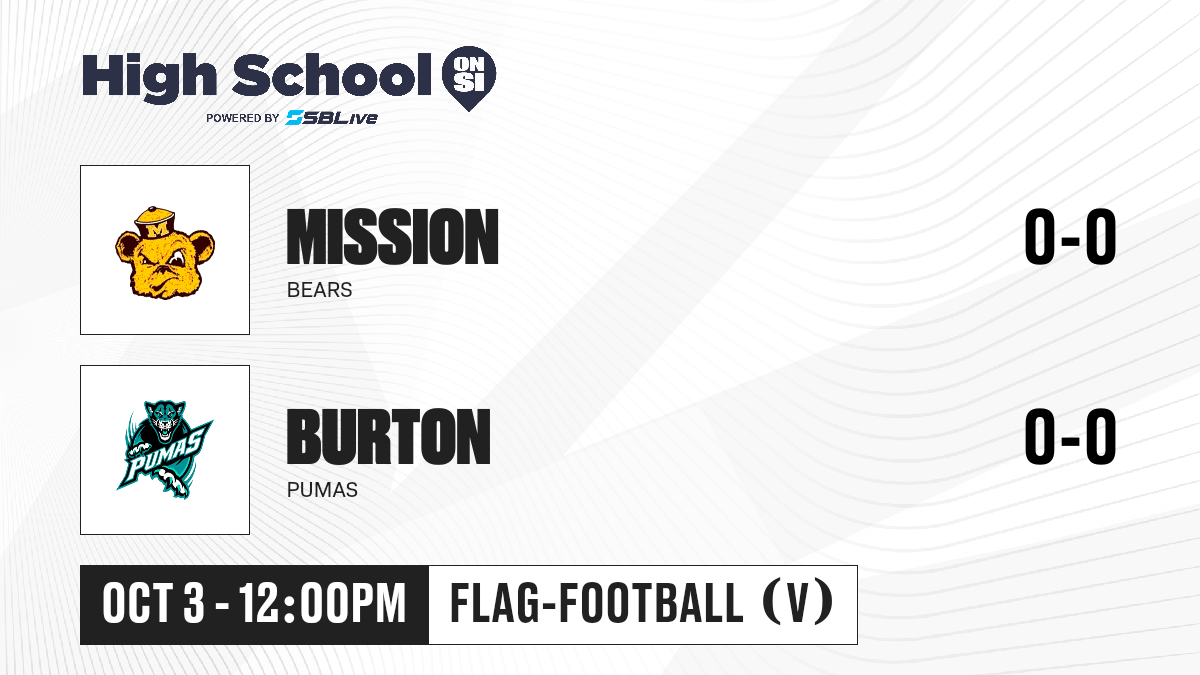 High School ON SI
POWERED BY SBLive

M

MISSION
BEARS
0-0

PUMAS

BURTON
PUMAS
0-0

OCT 3 - 12:00PM
FLAG-FOOTBALL (V)